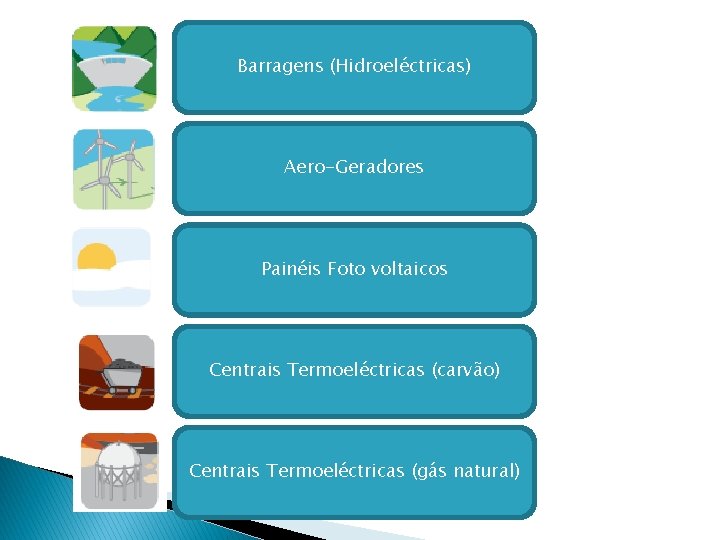 Barragens (Hidroeléctricas)

Aero-Geradores

Painéis Foto voltaicos

Centrais Termoeléctricas (carvão)

Centrais Termoeléctricas (gás natural)